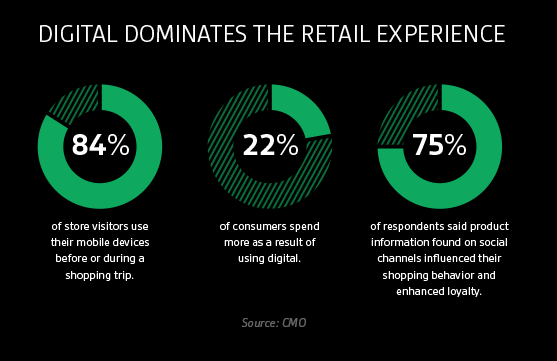 DIGITAL DOMINATES THE RETAIL EXPERIENCE

84%

of store visitors use their mobile devices before or during a shopping trip.

22%

of consumers spend more as a result of using digital.

75%

of respondents said product information found on social channels influenced their shopping behavior and enhanced loyalty.

Source: CMO